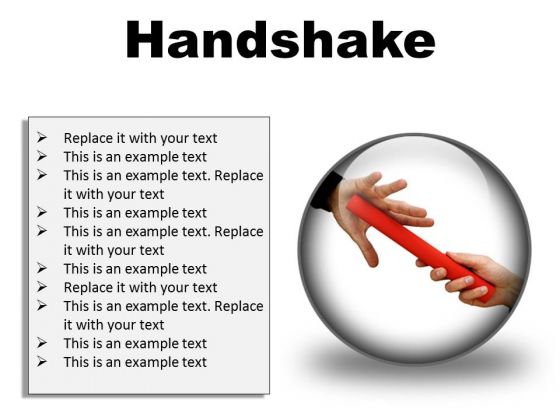 Handshake

➢ Replace it with your text
➢ This is an example text
➢ This is an example text. Replace it with your text
➢ This is an example text
➢ This is an example text. Replace it with your text
➢ This is an example text
➢ Replace it with your text
➢ This is an example text. Replace it with your text
➢ This is an example text
➢ This is an example text